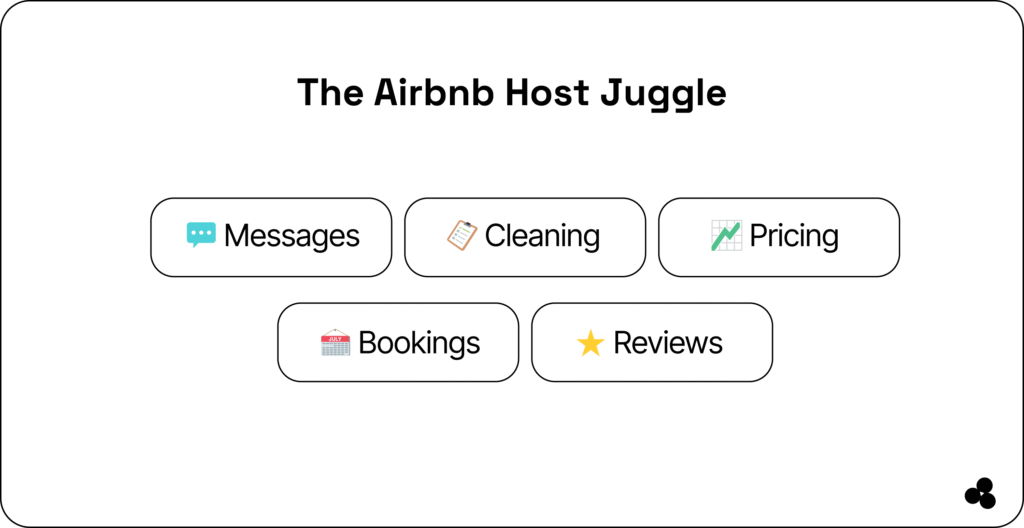 The Airbnb Host Juggle

Messages

Cleaning

Pricing

JULY
Bookings

Reviews